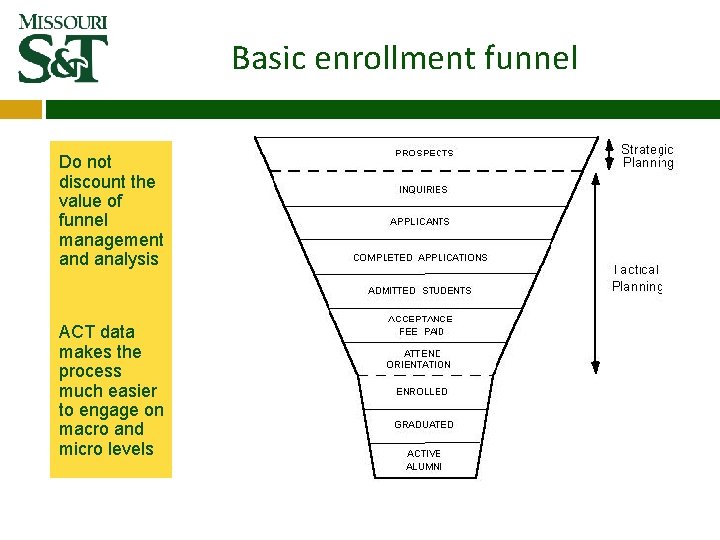 MISSOURI
S&T

Basic enrollment funnel

Do not discount the value of funnel management and analysis

ACT data makes the process much easier to engage on macro and micro levels

PROSPECTS

INQUIRIES

APPLICANTS

COMPLETED APPLICATIONS

ADMITTED STUDENTS

ACCEPTANCE
FEE PAID

ATTEND
ORIENTATION

ENROLLED

GRADUATED

ACTIVE
ALUMNI

Strategic
Planning

Tactical
Planning